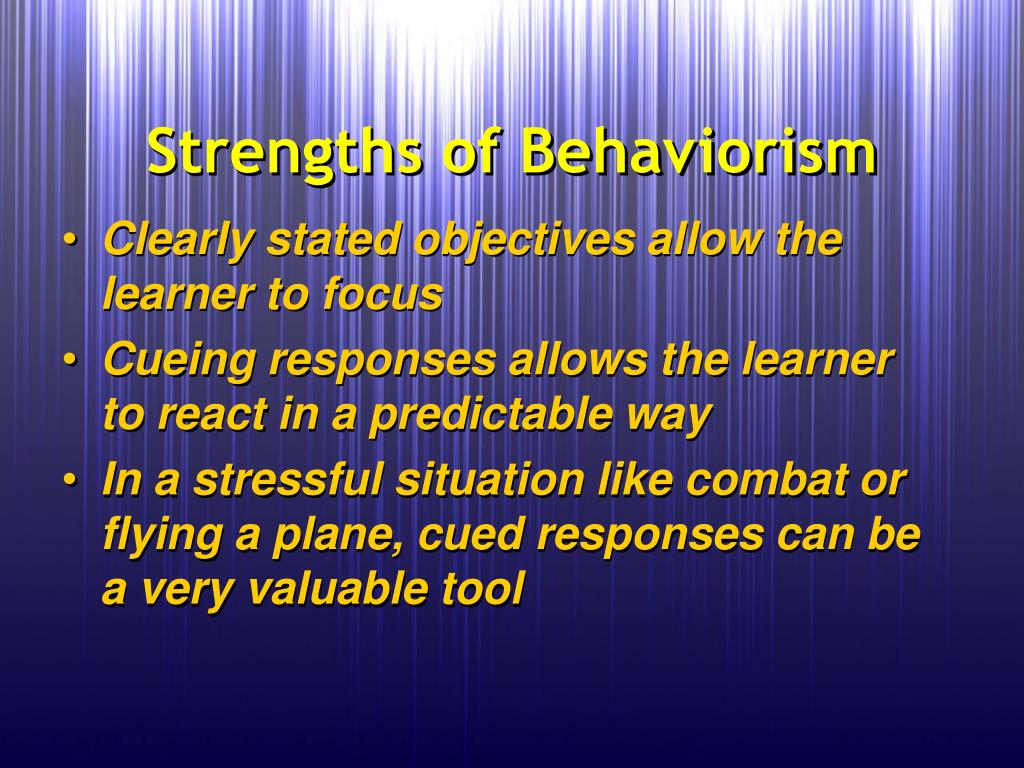 Strengths of Behaviorism

• Clearly stated objectives allow the learner to focus
• Cueing responses allows the learner to react in a predictable way
• In a stressful situation like combat or flying a plane, cued responses can be a very valuable tool